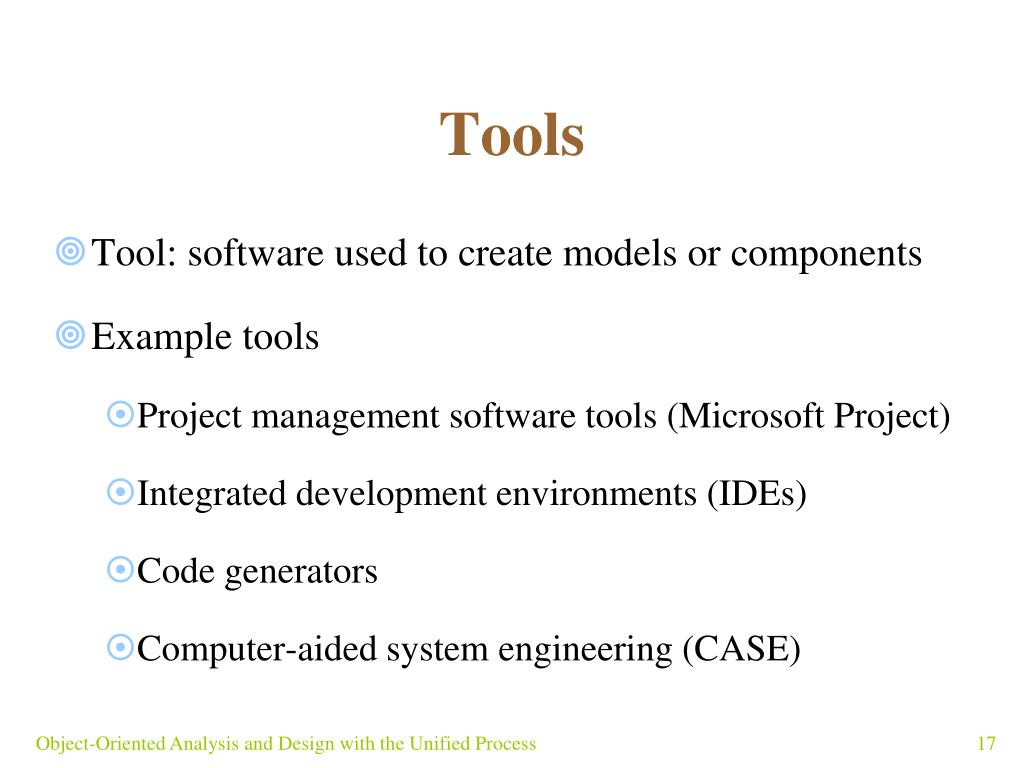 Tools

Tool: software used to create models or components

Example tools

Project management software tools (Microsoft Project)

Integrated development environments (IDEs)

Code generators

Computer-aided system engineering (CASE)

Object-Oriented Analysis and Design with the Unified Process

17